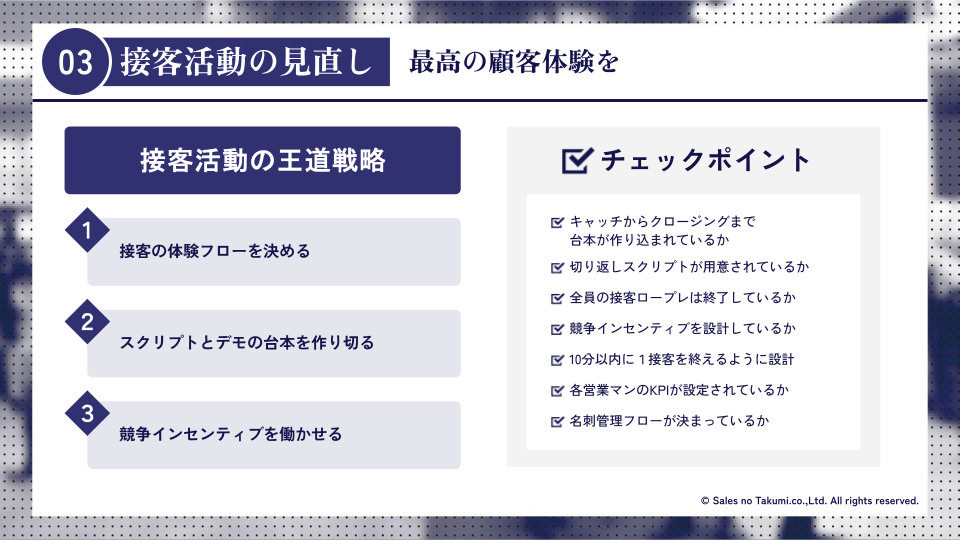 03 接客活動の見直し

最高の顧客体験を

接客活動の王道戦略

1
接客の体験フローを決める

2
スクリプトとデモの台本を作り切る

3
競争インセンティブを働かせる

チェックポイント

キャッチからクロージングまで台本が作り込まれているか

切り返しスクリプトが用意されているか

全員の接客ロープレは終了しているか

競争インセンティブを設計しているか

10分以内に１接客を終えるように設計

各営業マンのKPIが設定されているか

名刺管理フローが決まっているか

© Sales no Takumi.co.,Ltd. All rights reserved.